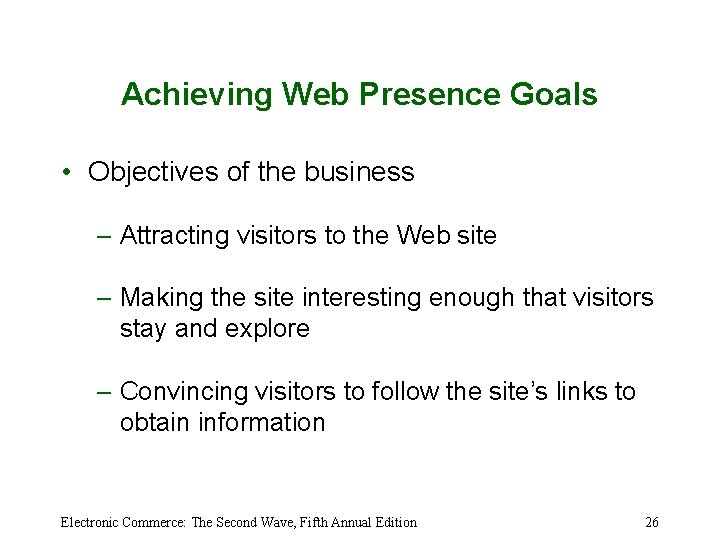 Achieving Web Presence Goals

• Objectives of the business

– Attracting visitors to the Web site

– Making the site interesting enough that visitors stay and explore

– Convincing visitors to follow the site's links to obtain information

Electronic Commerce: The Second Wave, Fifth Annual Edition

26